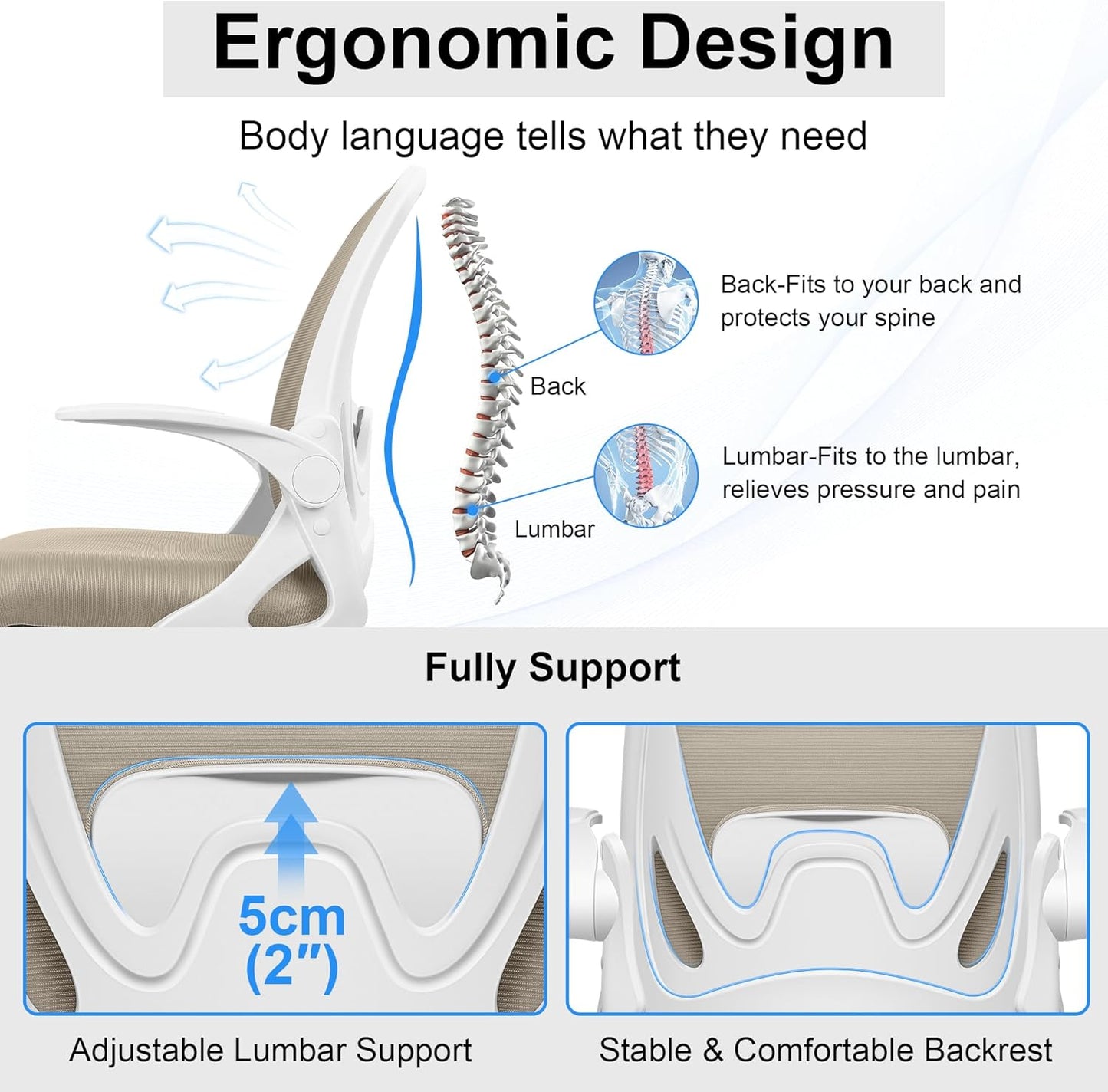 Ergonomic Design

Body language tells what they need

Back-Fits to your back and protects your spine

Back

Lumbar-Fits to the lumbar, relieves pressure and pain

Lumbar

Fully Support

5cm (2")

Adjustable Lumbar Support

Stable & Comfortable Backrest